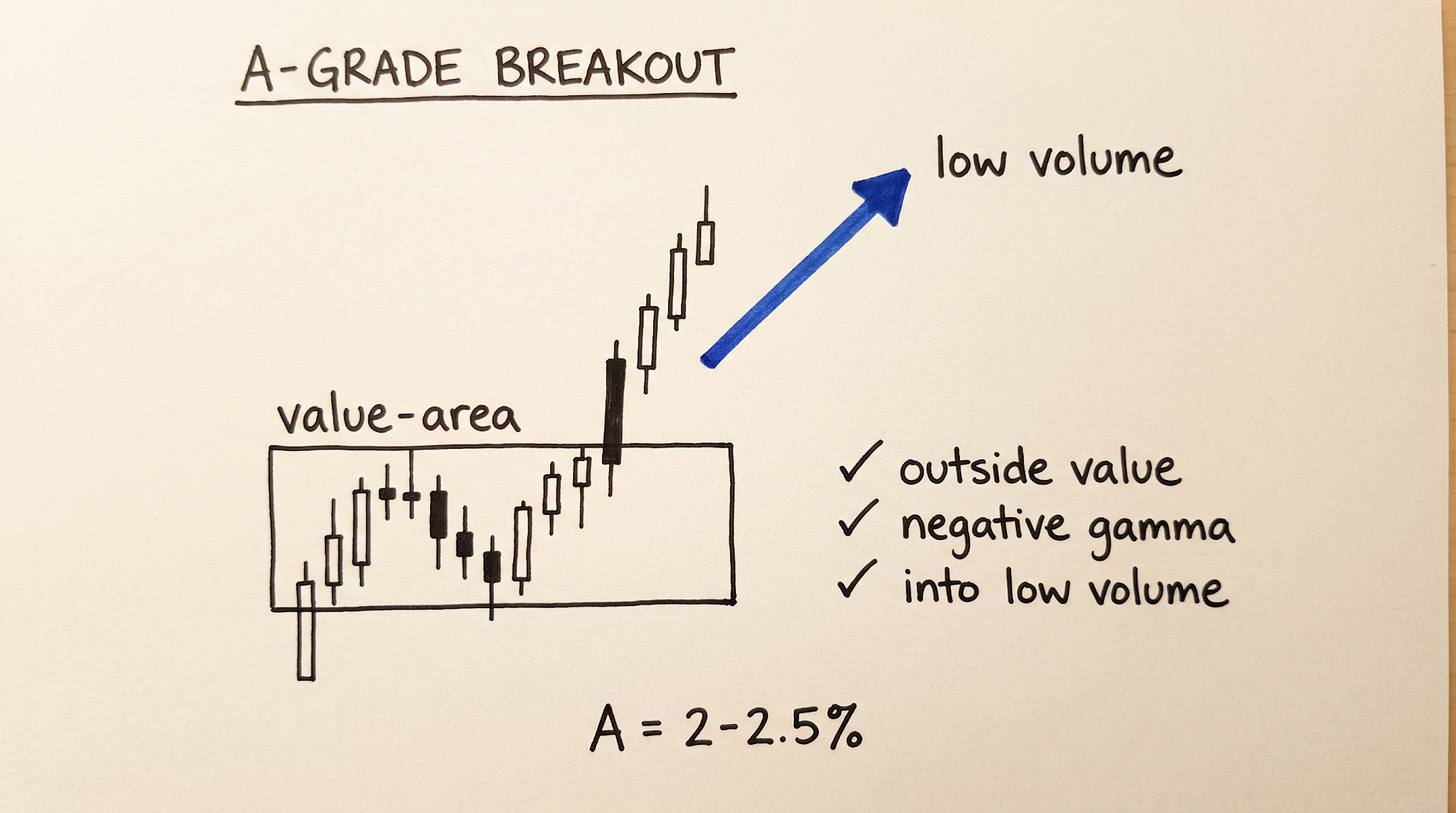 A-GRADE BREAKOUT

low volume

value-area

✓ outside value
✓ negative gamma
✓ into low volume

A = 2-2.5%